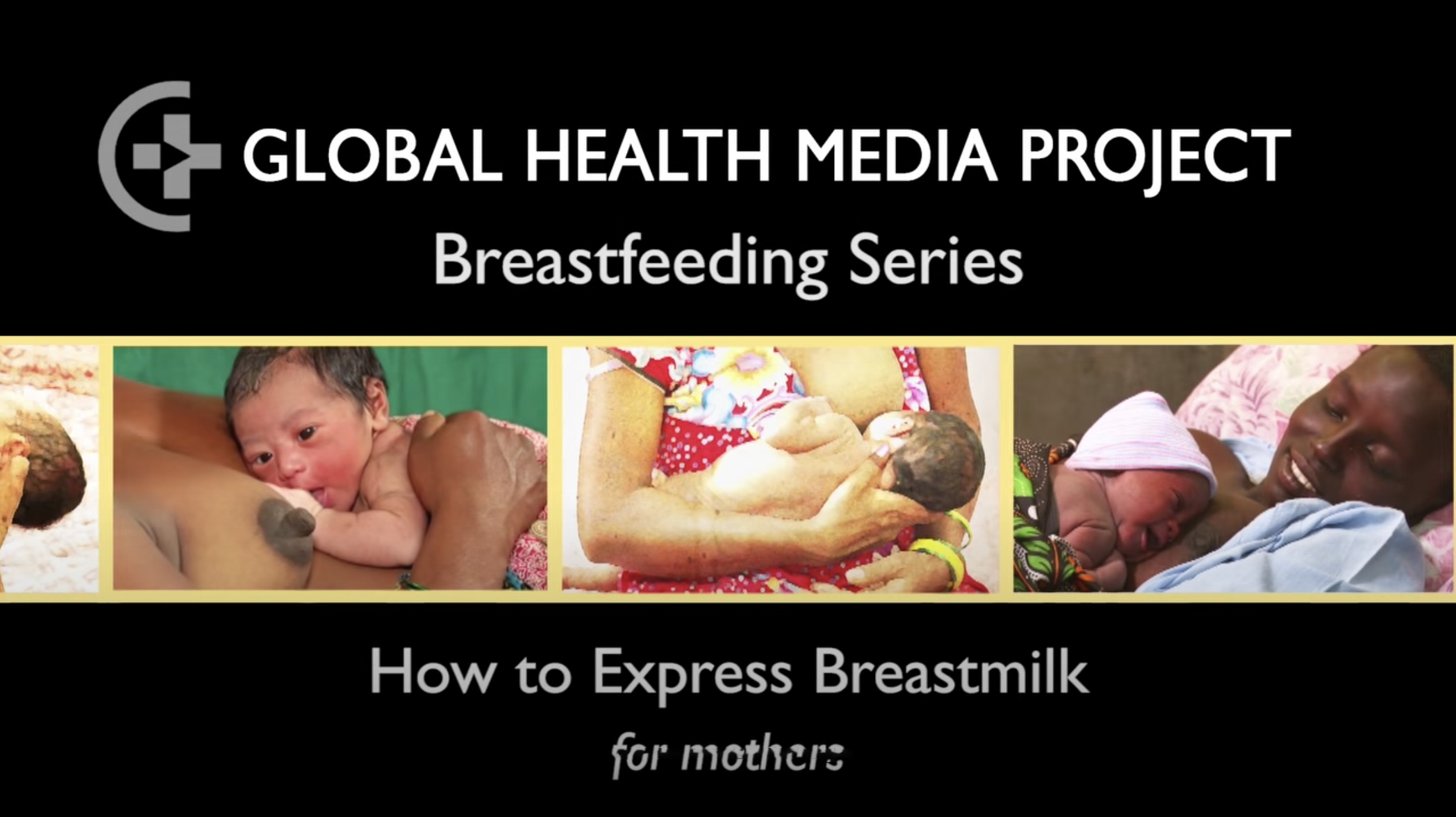 GLOBAL HEALTH MEDIA PROJECT
Breastfeeding Series

How to Express Breastmilk
for mothers